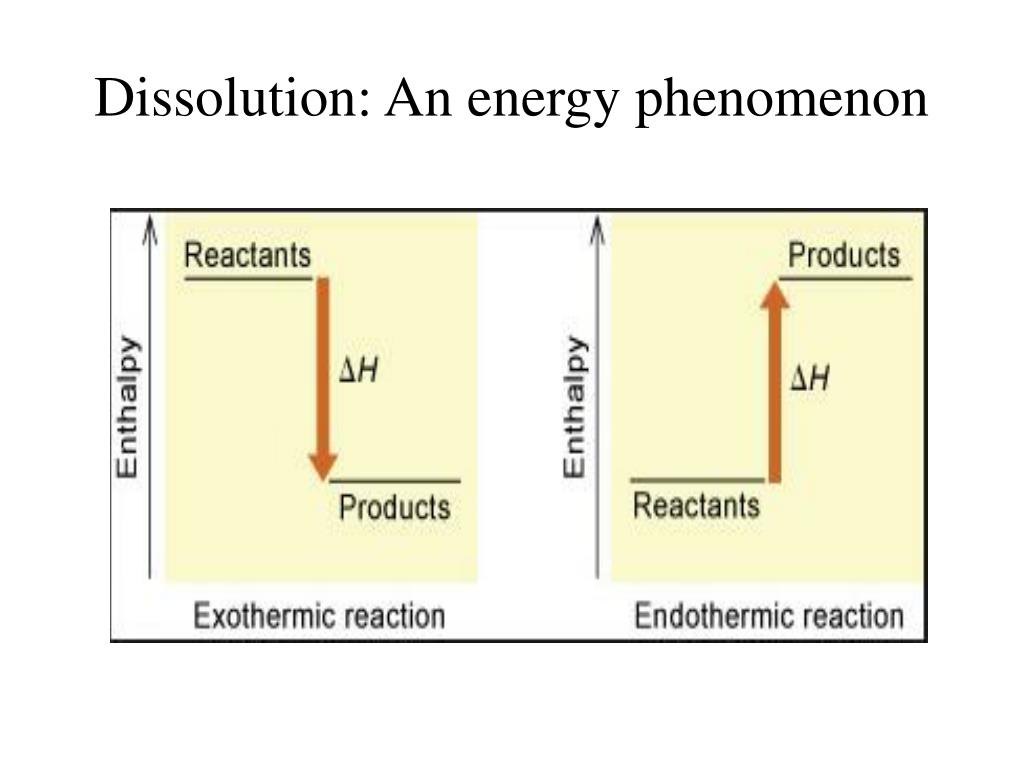 Dissolution: An energy phenomenon

Enthalpy

Reactants

$\Delta H$

Products

Exothermic reaction

Enthalpy

Products

$\Delta H$

Reactants

Endothermic reaction